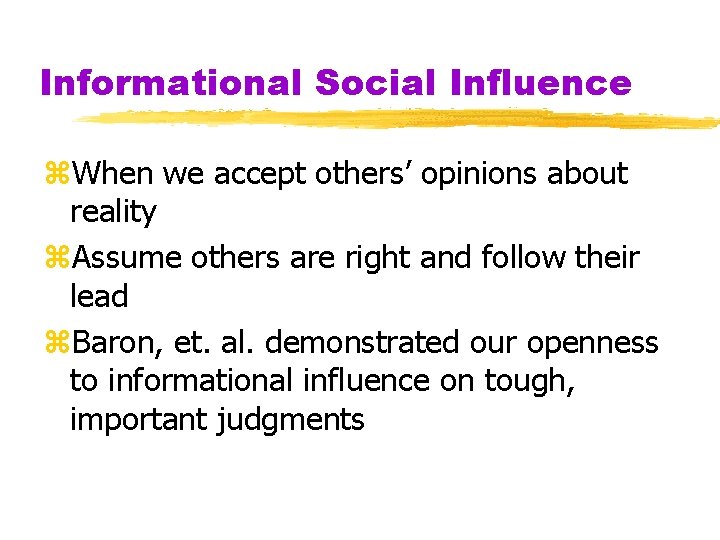 Informational Social Influence

⌘When we accept others’ opinions about reality

⌘Assume others are right and follow their lead

⌘Baron, et. al. demonstrated our openness to informational influence on tough, important judgments